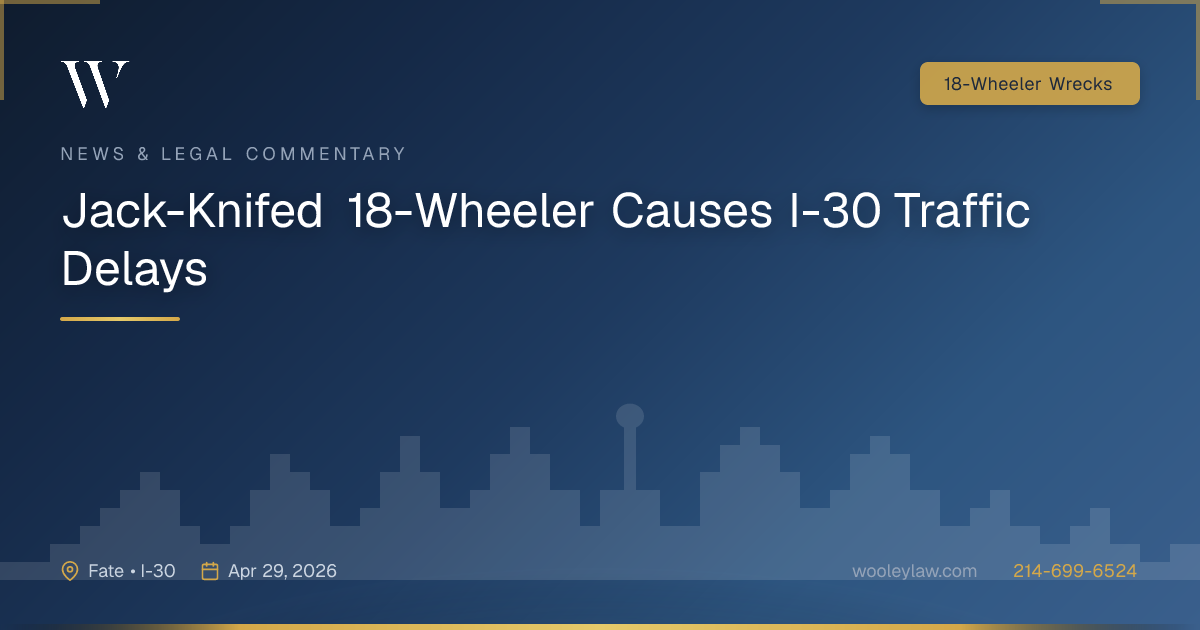 W

18-Wheeler Wrecks

NEWS & LEGAL COMMENTARY

Jack-Knifed 18-Wheeler Causes I-30 Traffic Delays

Fate • I-30 Apr 29, 2026 wooleylaw.com 214-699-6524